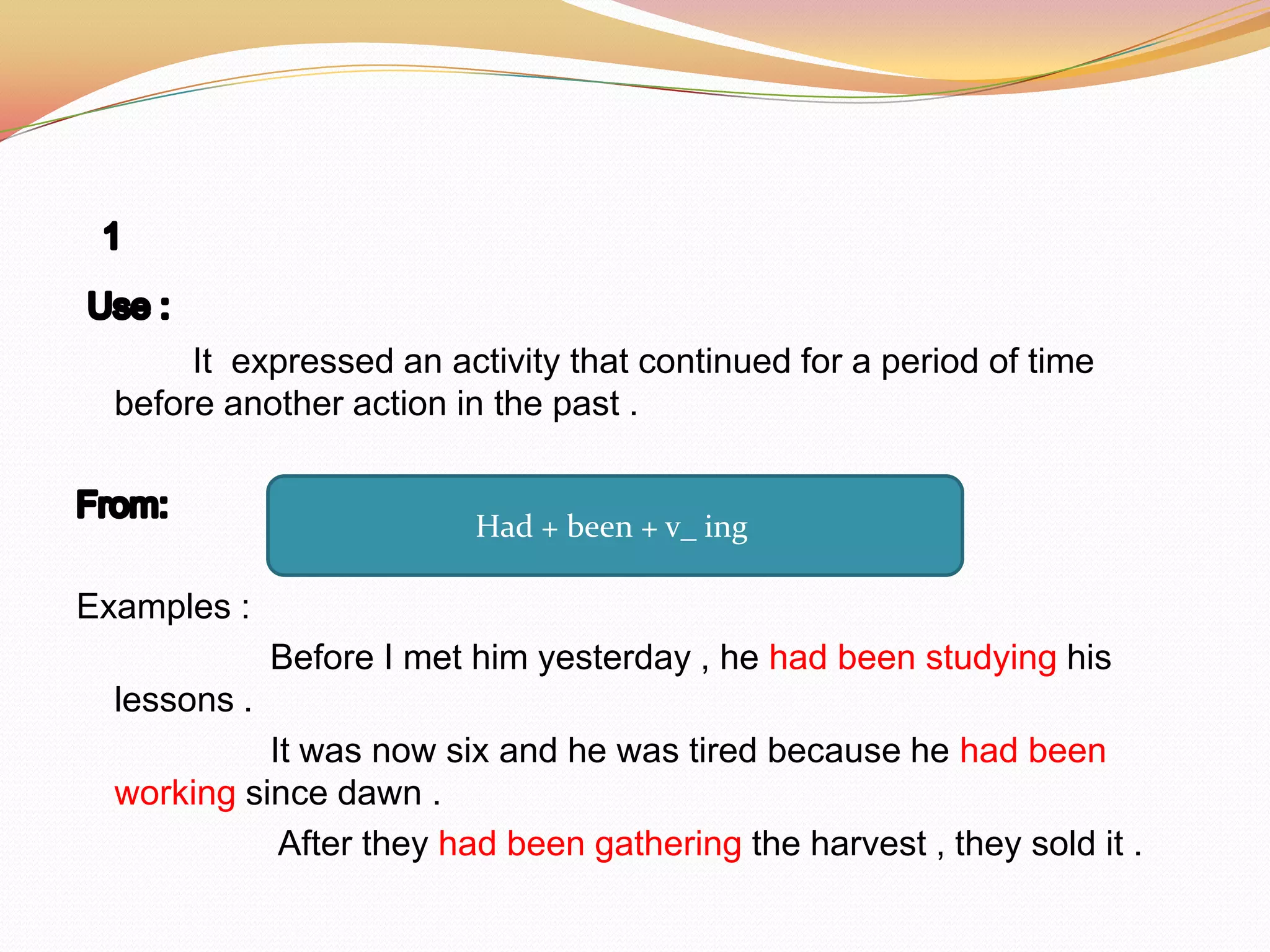 1

Use :

It expressed an activity that continued for a period of time before another action in the past .

From:

Had + been + v_ ing

Examples :

Before I met him yesterday , he had been studying his lessons .

It was now six and he was tired because he had been working since dawn .

After they had been gathering the harvest , they sold it .